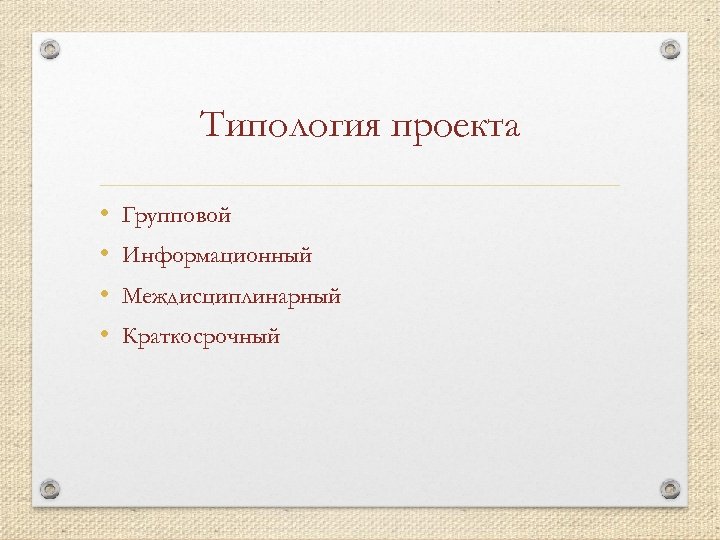 Типология проекта

• Групповой
• Информационный
• Междисциплинарный
• Краткосрочный